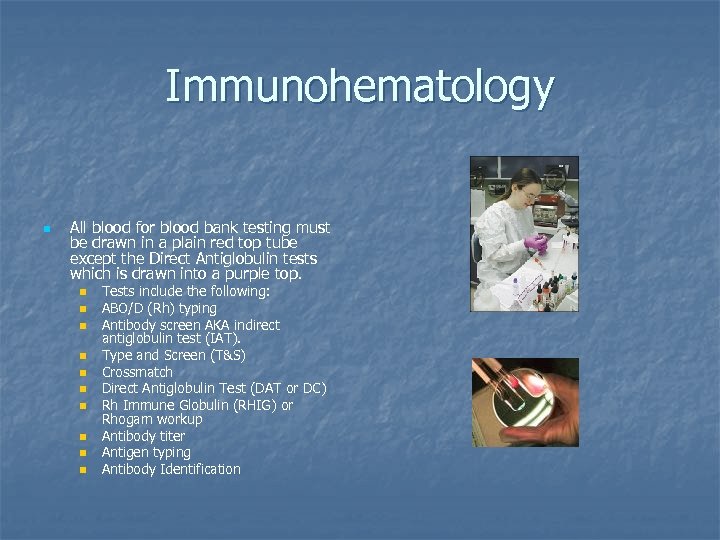 Immunohematology

- All blood for blood bank testing must be drawn in a plain red top tube except the Direct Antiglobulin tests which is drawn into a purple top.
  - Tests include the following:
  - ABO/D (Rh) typing
  - Antibody screen AKA indirect antiglobulin test (IAT).
  - Type and Screen (T&S)
  - Crossmatch
  - Direct Antiglobulin Test (DAT or DC)
  - Rh Immune Globulin (RHIG) or Rhogam workup
  - Antibody titer
  - Antigen typing
  - Antibody Identification